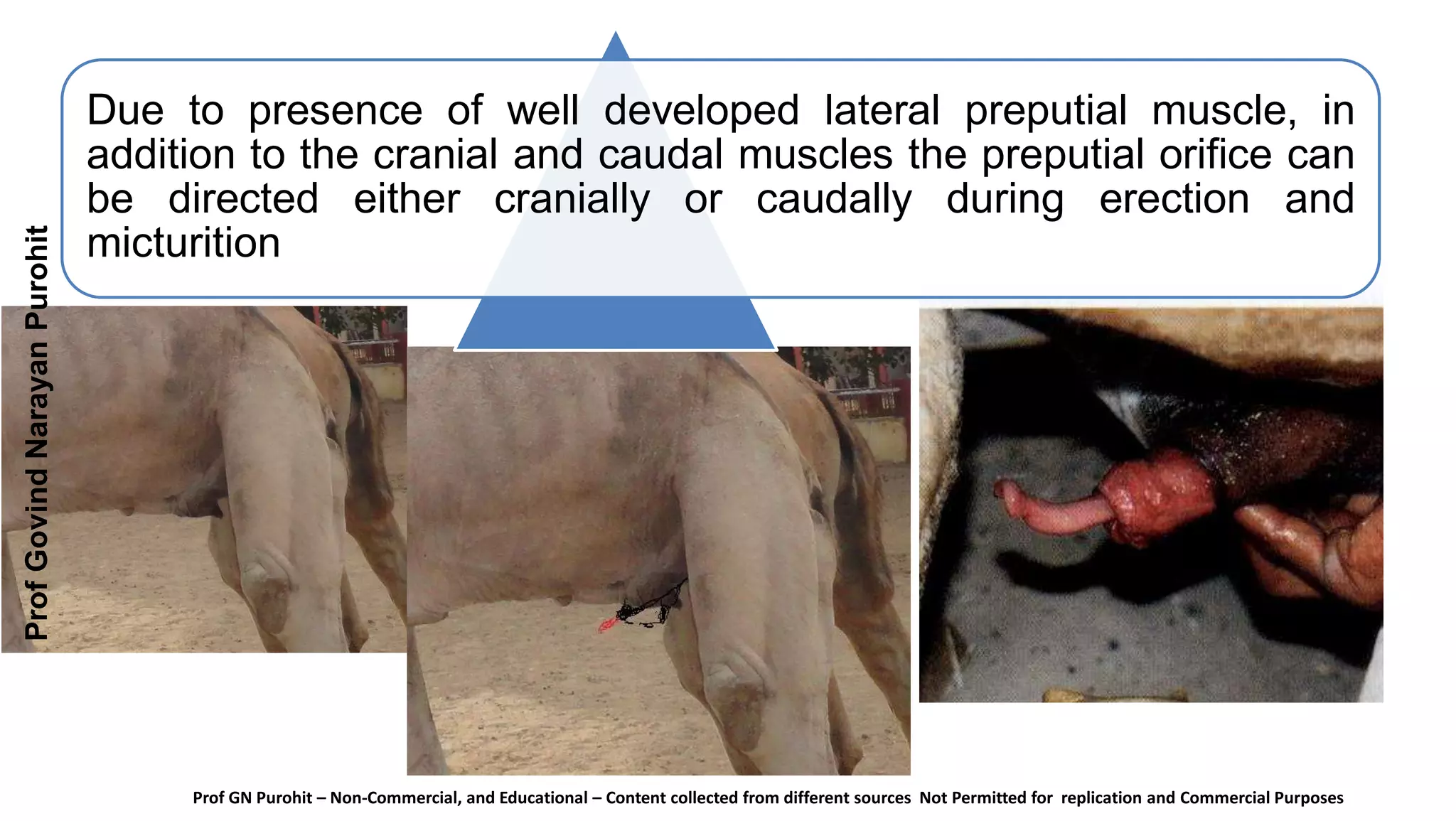 Due to presence of well developed lateral preputial muscle, in addition to the cranial and caudal muscles the preputial orifice can be directed either cranially or caudally during erection and micturition

Prof Govind Narayan Purohit

Prof GN Purohit – Non-Commercial, and Educational – Content collected from different sources Not Permitted for replication and Commercial Purposes